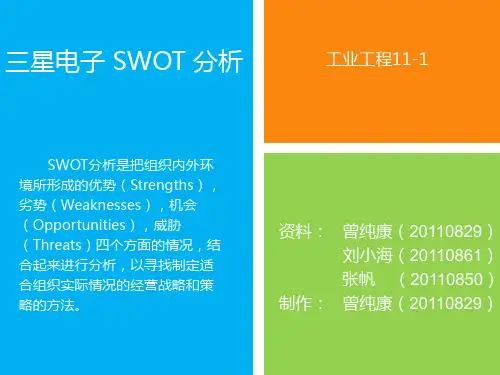 三星电子 SWOT 分析

SWOT分析是把组织内外环境所形成的优势（Strengths），劣势（Weaknesses），机会（Opportunities），威胁（Threats）四个方面的情况，结合起来进行分析，以寻找制定适合组织实际情况的经营战略和策略的方法。

工业工程11-1

资料： 曾纯康（20110829）
刘小海（20110861）
张帆 （20110850）
制作： 曾纯康（20110829）